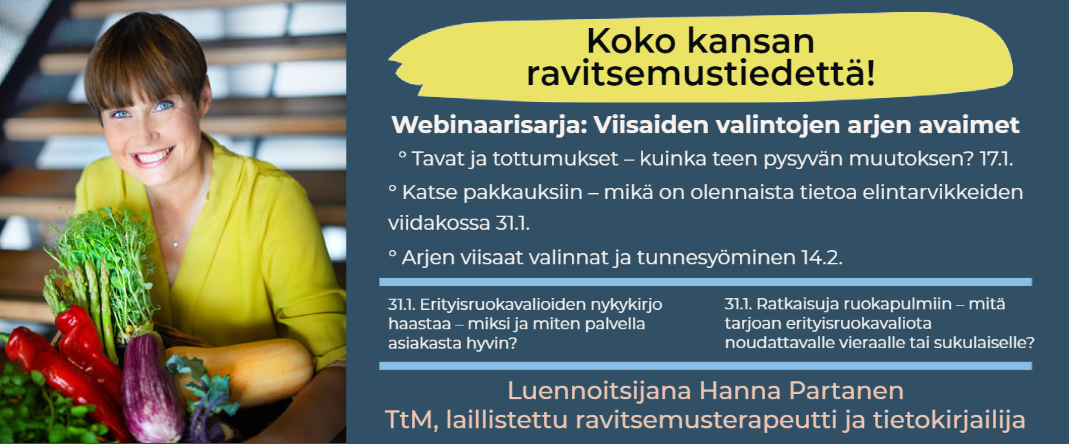 Koko kansan ravitsemustiedettä!

Webinaarisarja: Viisaiden valintojen arjen avaimet

° Tavat ja tottumukset – kuinka teen pysyvän muutoksen? 17.1.

° Katse pakkauksiin – mikä on olennaista tietoa elintarvikkeiden viidakossa 31.1.

° Arjen viisaat valinnat ja tunnesyöminen 14.2.

31.1. Erityisruokavalioiden nykykirjo haastaa – miksi ja miten palvella asiakasta hyvin?

31.1. Ratkaisuja ruokapulmiin – mitä tarjoan erityisruokavaliota noudattavalle vieraalle tai sukulaiselle?

Luennoitsijana Hanna Partanen
TtM, laillistettu ravitsemusterapeutti ja tietokirjailija